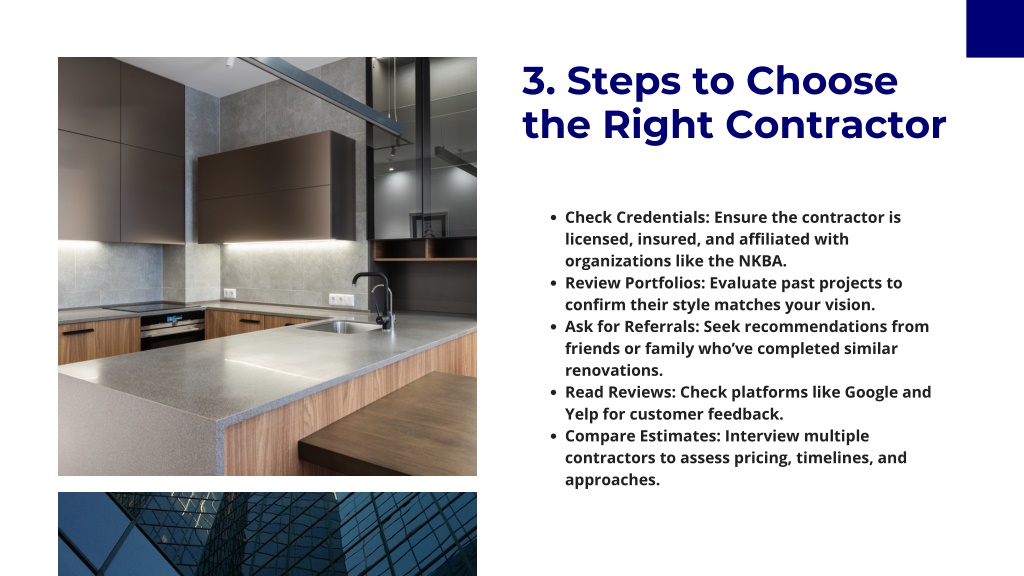 3. Steps to Choose the Right Contractor

- Check Credentials: Ensure the contractor is licensed, insured, and affiliated with organizations like the NKBA.
- Review Portfolios: Evaluate past projects to confirm their style matches your vision.
- Ask for Referrals: Seek recommendations from friends or family who've completed similar renovations.
- Read Reviews: Check platforms like Google and Yelp for customer feedback.
- Compare Estimates: Interview multiple contractors to assess pricing, timelines, and approaches.